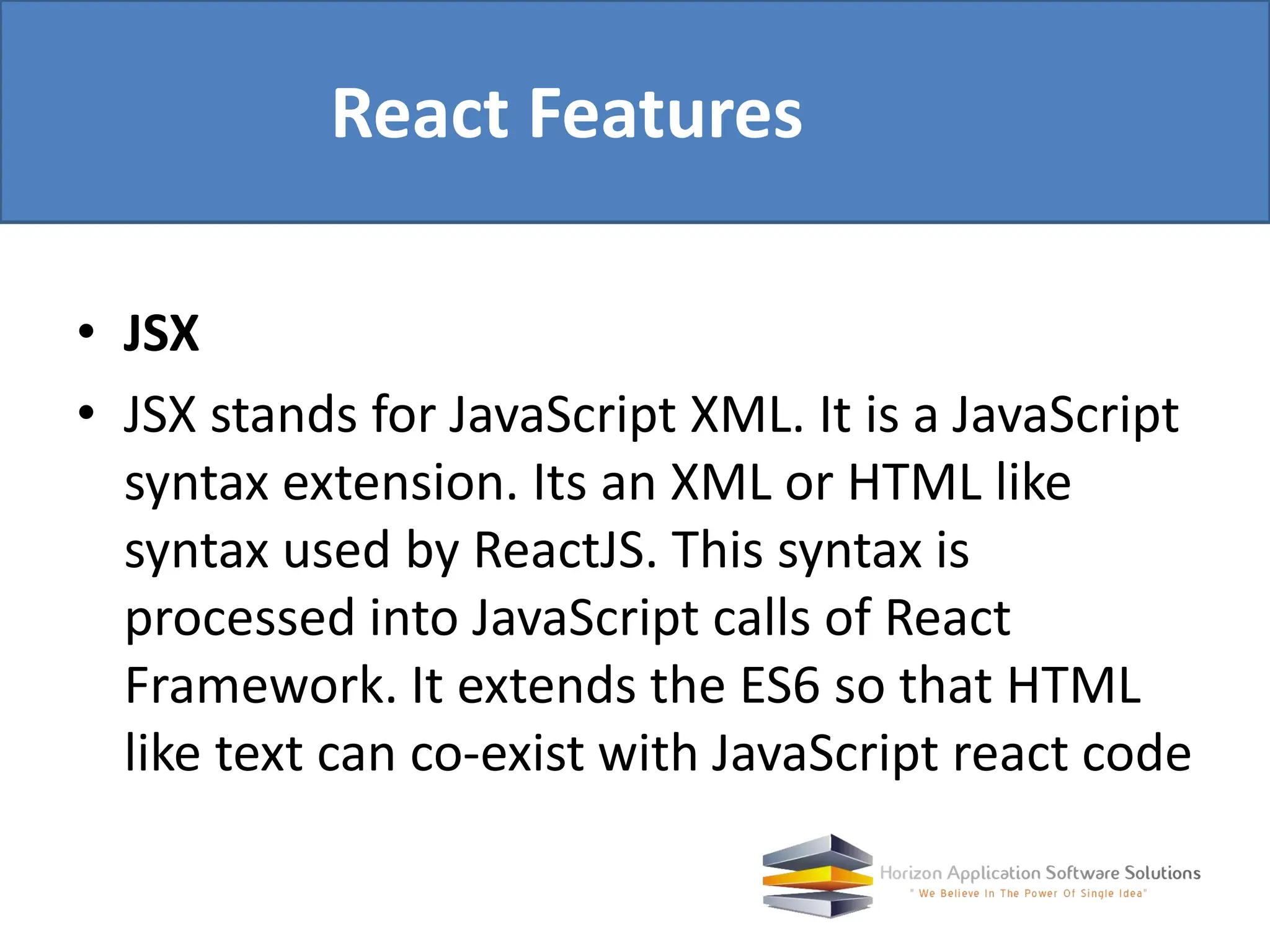 React Features

• JSX
• JSX stands for JavaScript XML. It is a JavaScript syntax extension. Its an XML or HTML like syntax used by ReactJS. This syntax is processed into JavaScript calls of React Framework. It extends the ES6 so that HTML like text can co-exist with JavaScript react code

Horizon Application Software Solutions
" We Believe In The Power Of Single Idea"